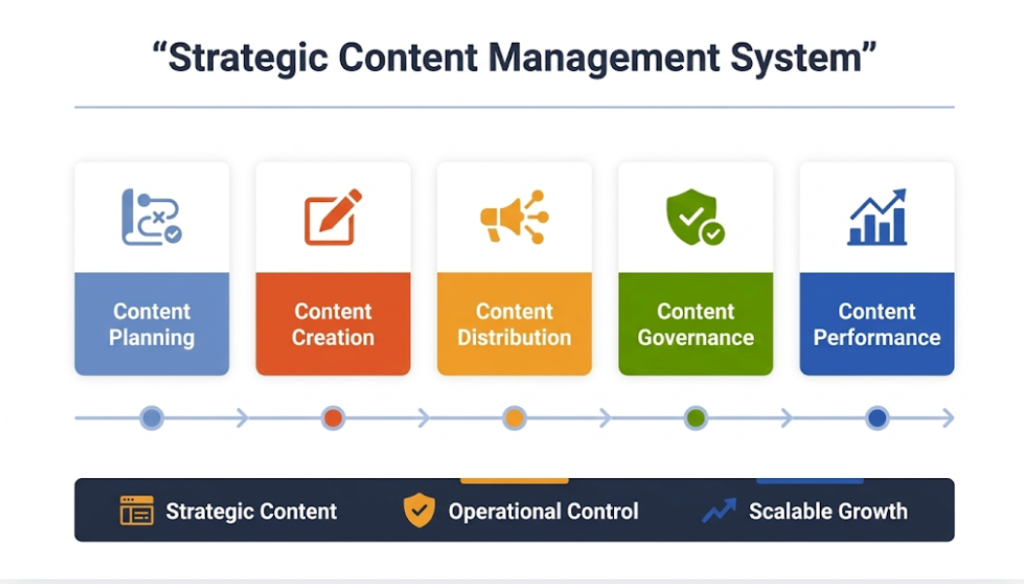 “Strategic Content Management System”

Content Planning

Content Creation

Content Distribution

Content Governance

Content Performance

Strategic Content

Operational Control

Scalable Growth